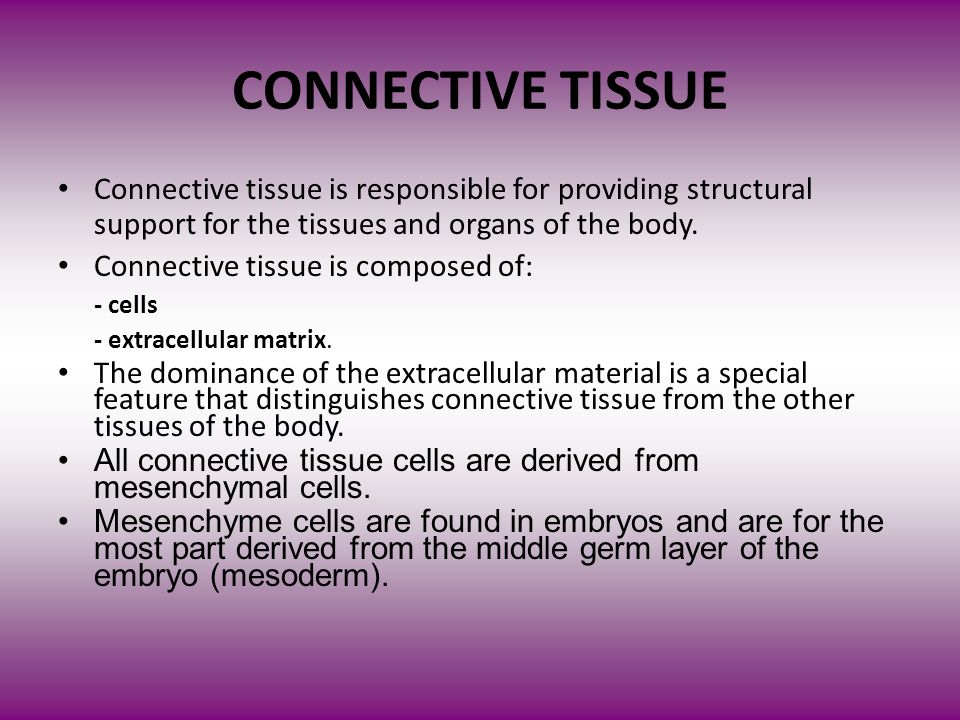 CONNECTIVE TISSUE

• Connective tissue is responsible for providing structural support for the tissues and organs of the body.

• Connective tissue is composed of:

- cells

- extracellular matrix.

• The dominance of the extracellular material is a special feature that distinguishes connective tissue from the other tissues of the body.

• All connective tissue cells are derived from mesenchymal cells.

• Mesenchyme cells are found in embryos and are for the most part derived from the middle germ layer of the embryo (mesoderm).